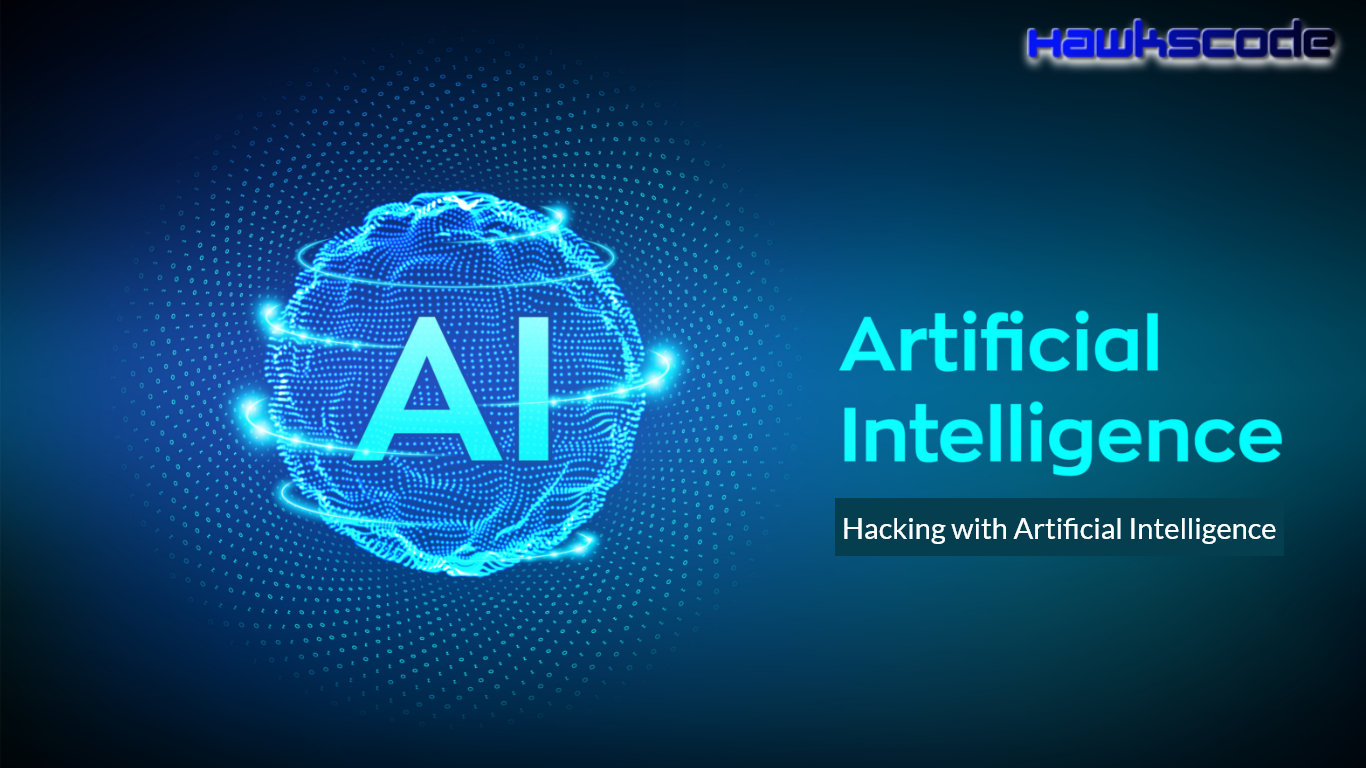 Hawkscode

AI

Artificial Intelligence

Hacking with Artificial Intelligence